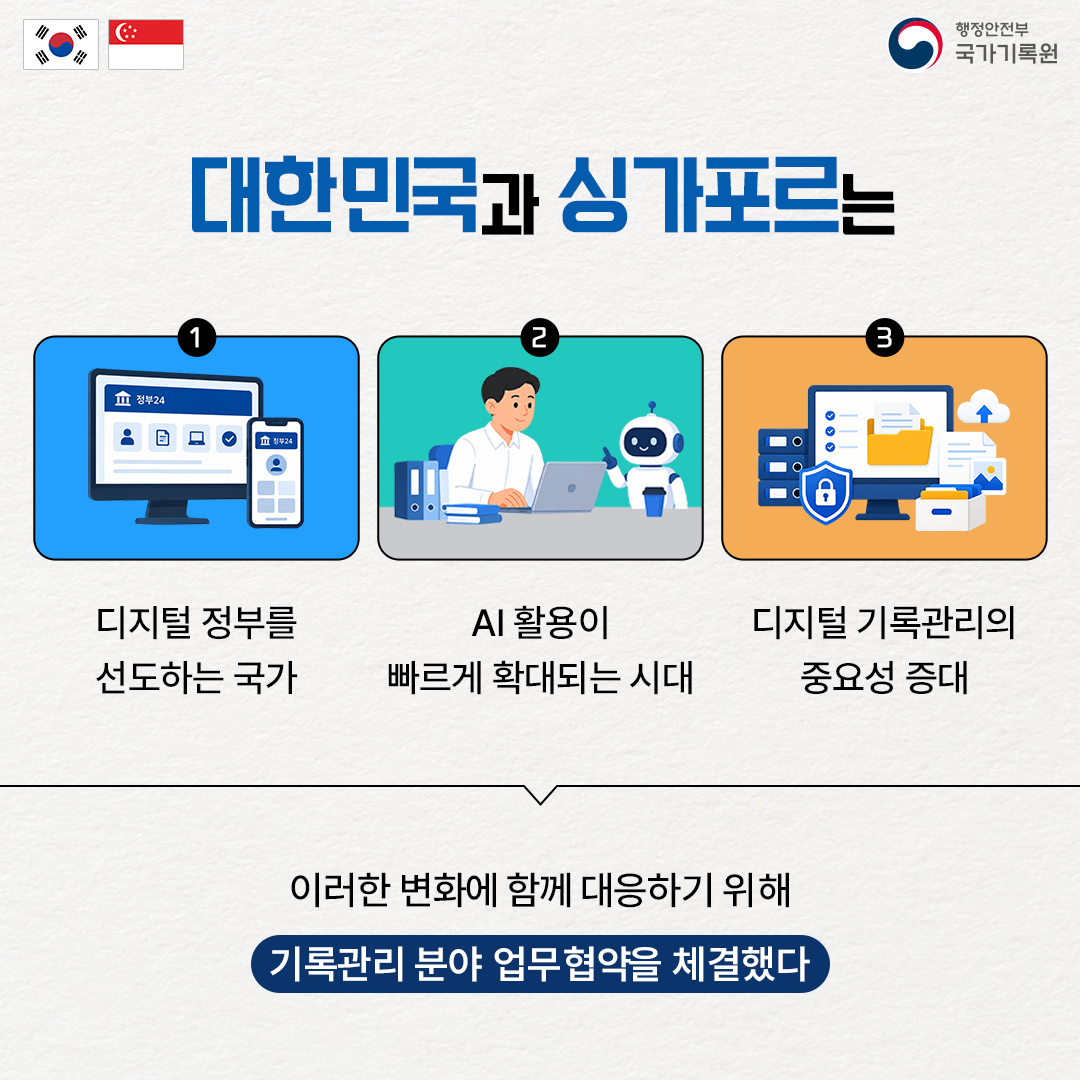 행정안전부
국가기록원

대한민국과 싱가포르는

1

정부24

정부24

디지털 정부를
선도하는 국가

2

AI 활용이
빠르게 확대되는 시대

3

디지털 기록관리의
중요성 증대

이러한 변화에 함께 대응하기 위해

기록관리 분야 업무협약을 체결했다